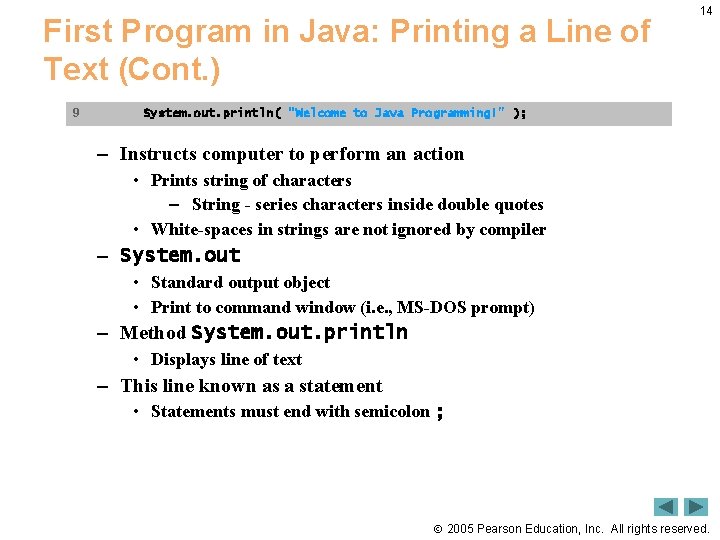 14

First Program in Java: Printing a Line of Text (Cont.)

9 System.out.println( "Welcome to Java Programming!" );

– Instructs computer to perform an action
• Prints string of characters
– String - series characters inside double quotes
• White-spaces in strings are not ignored by compiler
– System.out
• Standard output object
• Print to command window (i.e., MS-DOS prompt)
– Method System.out.println
• Displays line of text
– This line known as a statement
• Statements must end with semicolon ;

© 2005 Pearson Education, Inc. All rights reserved.